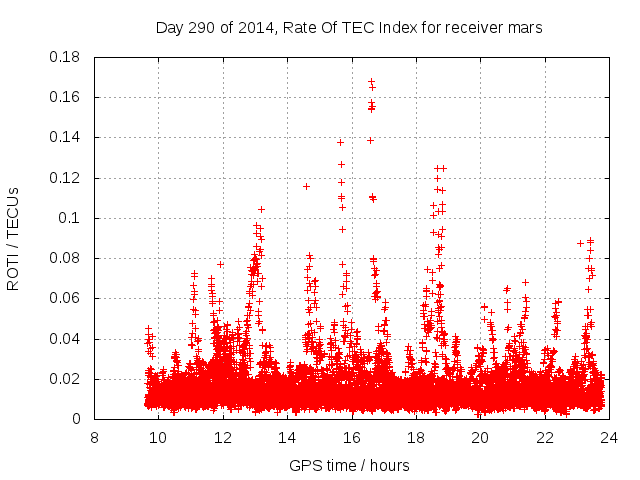 Day 290 of 2014, Rate Of TEC Index for receiver mars

ROTI / TECUs

0.18
0.16
0.14
0.12
0.1
0.08
0.06
0.04
0.02
0

8 10 12 14 16 18 20 22 24

GPS time / hours